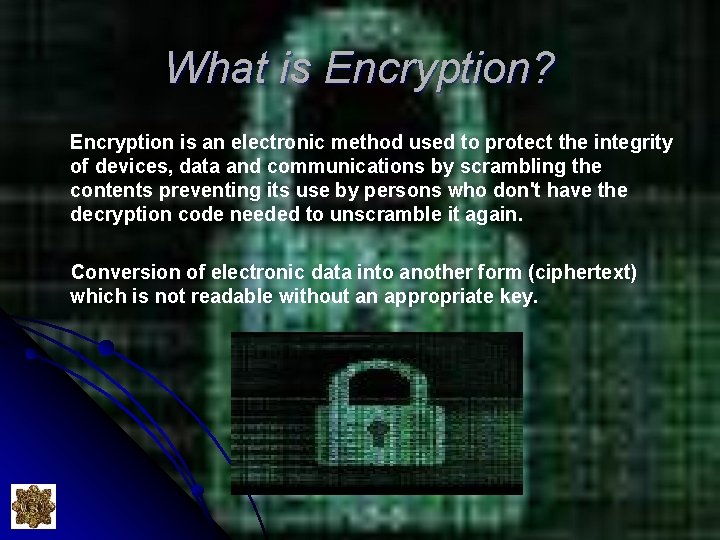 What is Encryption?

Encryption is an electronic method used to protect the integrity of devices, data and communications by scrambling the contents preventing its use by persons who don't have the decryption code needed to unscramble it again.

Conversion of electronic data into another form (ciphertext) which is not readable without an appropriate key.